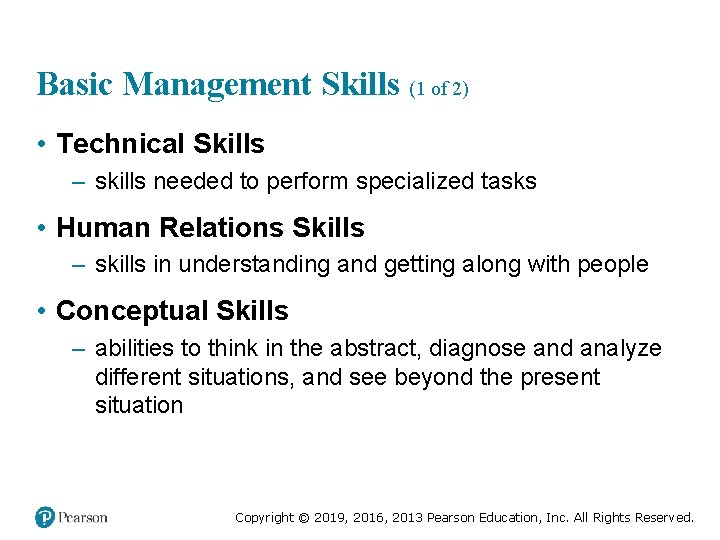 Basic Management Skills (1 of 2)

• Technical Skills
– skills needed to perform specialized tasks

• Human Relations Skills
– skills in understanding and getting along with people

• Conceptual Skills
– abilities to think in the abstract, diagnose and analyze different situations, and see beyond the present situation

Pearson

Copyright © 2019, 2016, 2013 Pearson Education, Inc. All Rights Reserved.